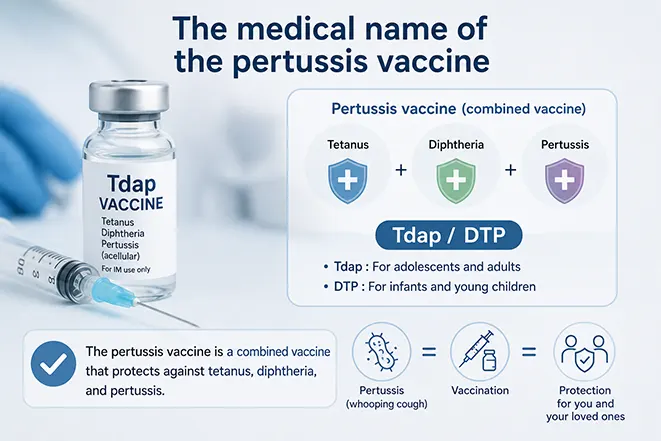 The medical name of the pertussis vaccine

Tdap
VACCINE
Tetanus
Diphtheria
Pertussis
(acellular)
For IM use only

Pertussis vaccine (combined vaccine)

Tetanus + Diphtheria + Pertussis

Tdap / DTP

• Tdap : For adolescents and adults
• DTP : For infants and young children

The pertussis vaccine is a combined vaccine that protects against tetanus, diphtheria, and pertussis.

Pertussis (whooping cough) = Vaccination = Protection for you and your loved ones